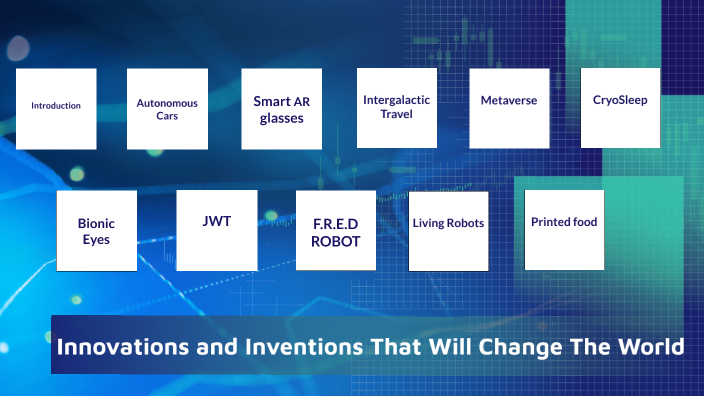 Introduction

Autonomous Cars

Smart AR glasses

Intergalactic Travel

Metaverse

CryoSleep

Bionic Eyes

JWT

F.R.E.D ROBOT

Living Robots

Printed food

Innovations and Inventions That Will Change The World